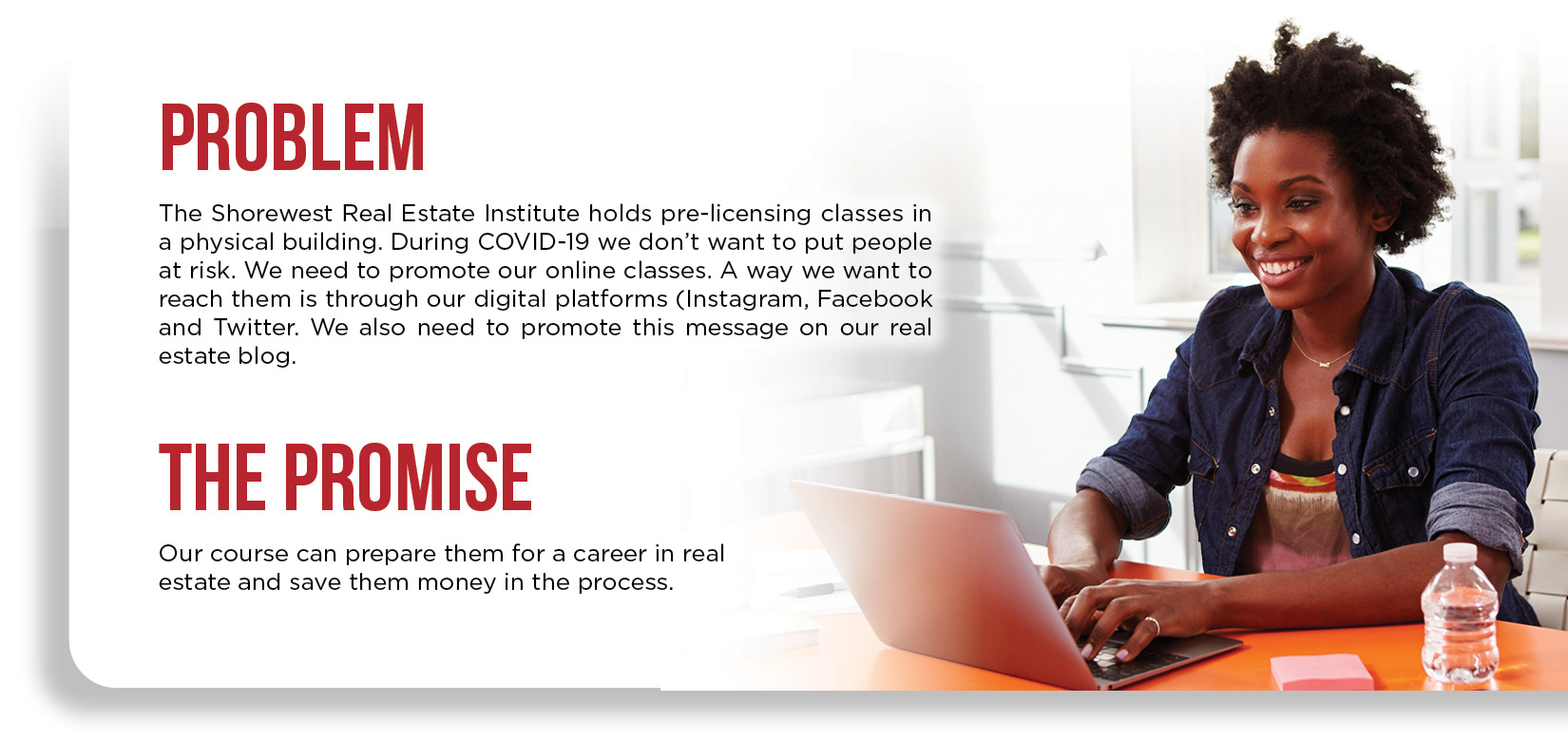 PROBLEM

The Shorewest Real Estate Institute holds pre-licensing classes in a physical building. During COVID-19 we don't want to put people at risk. We need to promote our online classes. A way we want to reach them is through our digital platforms (Instagram, Facebook and Twitter. We also need to promote this message on our real estate blog.

THE PROMISE

Our course can prepare them for a career in real estate and save them money in the process.